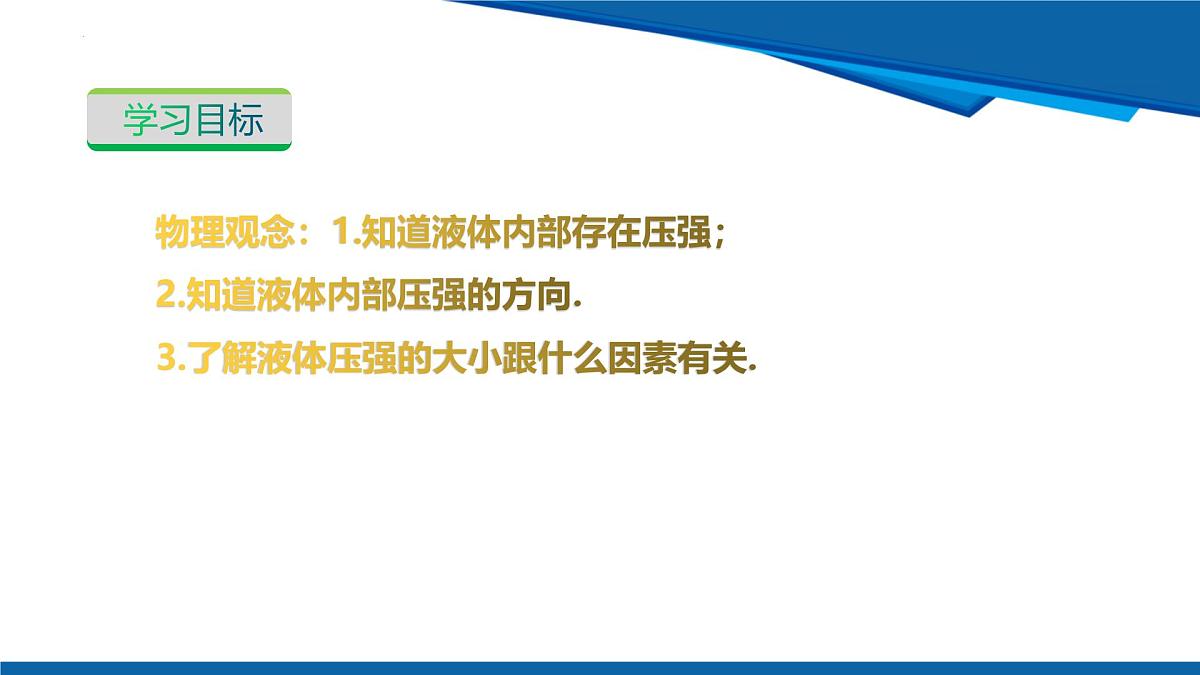 学习目标

物理观念：1.知道液体内部存在压强；

2.知道液体内部压强的方向.

3.了解液体压强的大小跟什么因素有关.